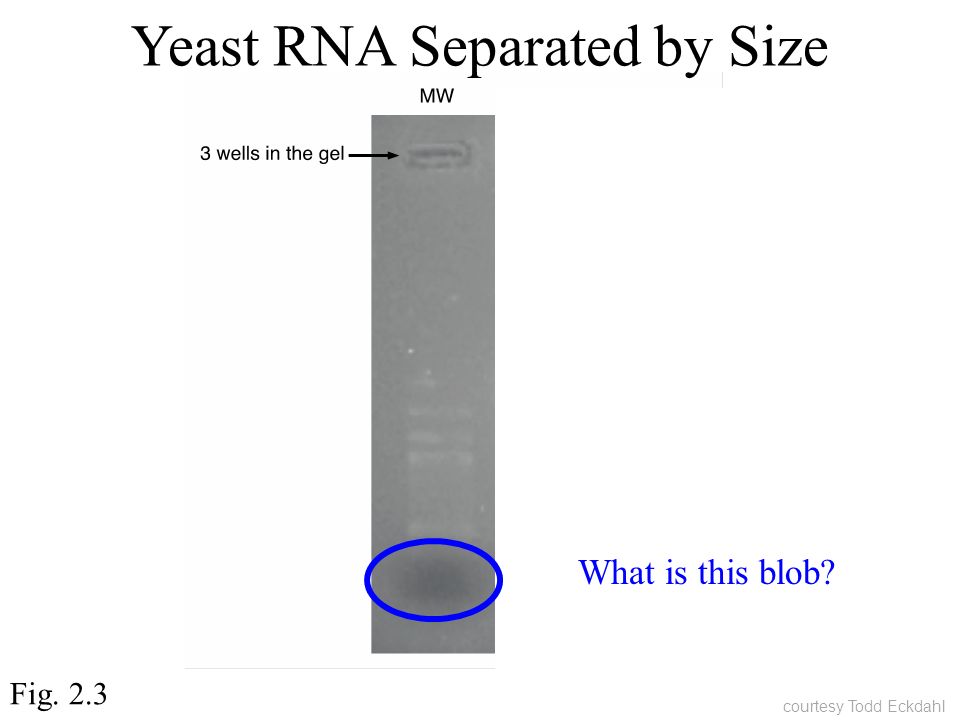 Yeast RNA Separated by Size

MW

3 wells in the gel

What is this blob?

Fig. 2.3

courtesy Todd Eckdahl